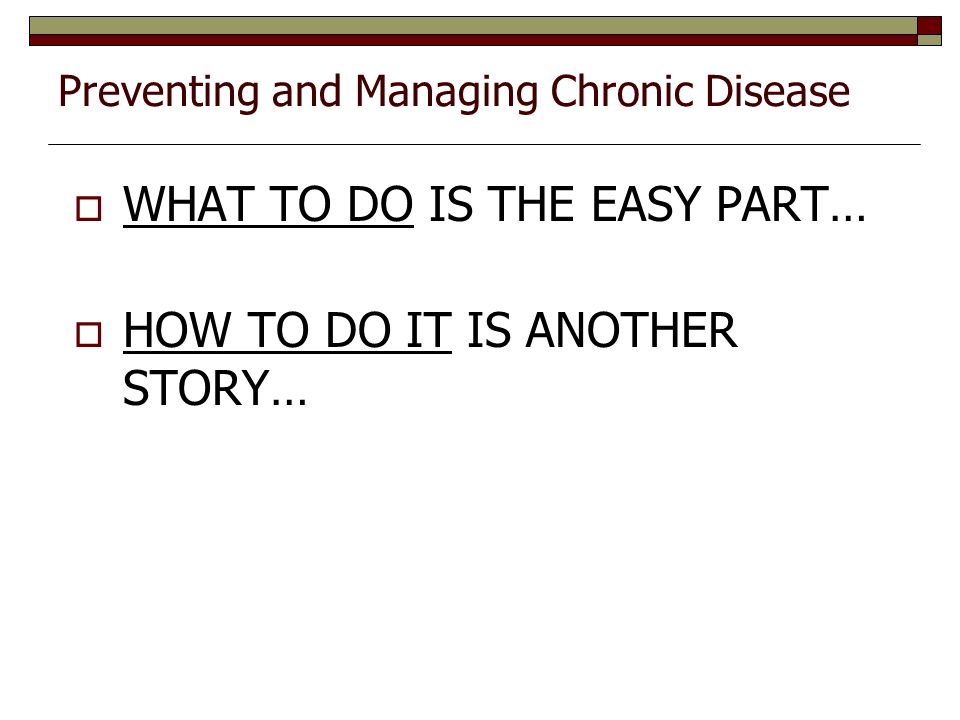 Preventing and Managing Chronic Disease

WHAT TO DO IS THE EASY PART…

HOW TO DO IT IS ANOTHER STORY…